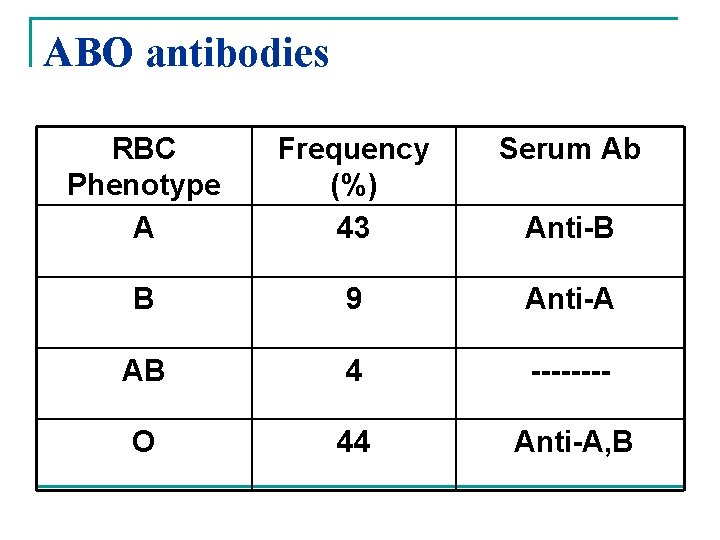 ABO antibodies

| RBC Phenotype | Frequency (%) | Serum Ab |
|---|---|---|
| A | 43 | Anti-B |
| B | 9 | Anti-A |
| AB | 4 | -------- |
| O | 44 | Anti-A,B |